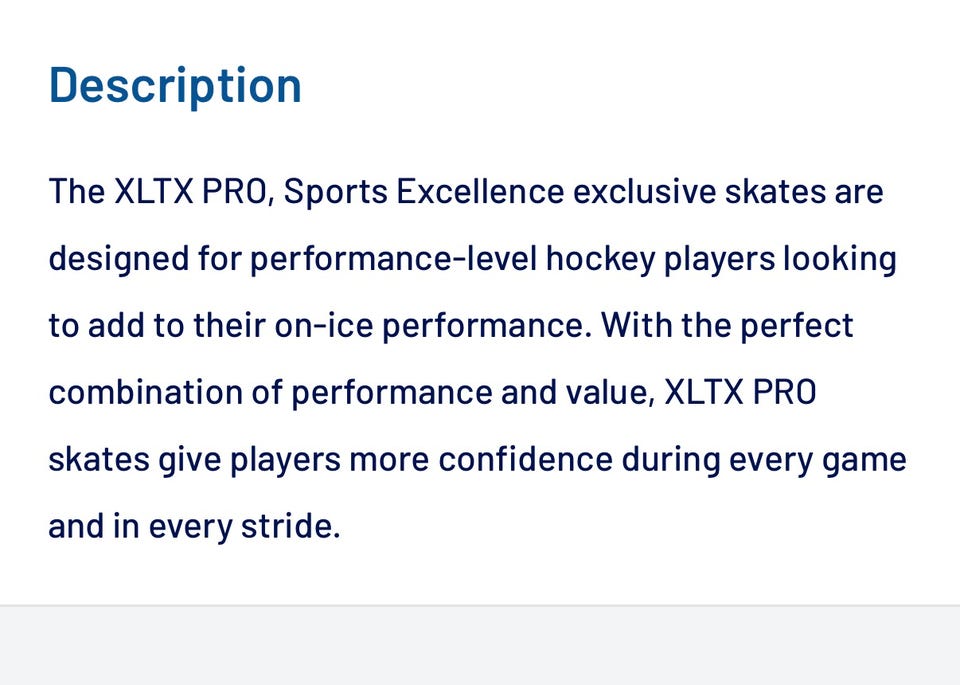 Description

The XLTX PRO, Sports Excellence exclusive skates are designed for performance-level hockey players looking to add to their on-ice performance. With the perfect combination of performance and value, XLTX PRO skates give players more confidence during every game and in every stride.